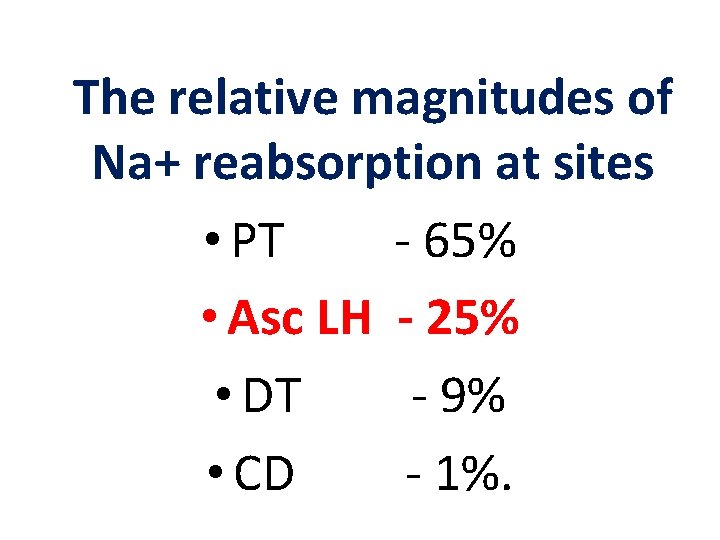 The relative magnitudes of Na+ reabsorption at sites

• PT - 65%
• Asc LH - 25%
• DT - 9%
• CD - 1%.